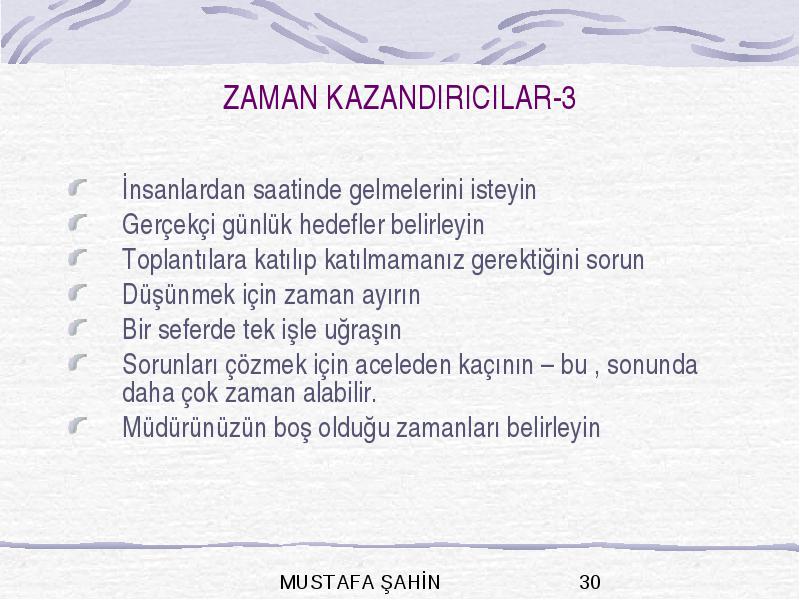 ZAMAN KAZANDIRICILAR-3

İnsanlardan saatinde gelmelerini isteyin
Gerçekçi günlük hedefler belirleyin
Toplantılara katılıp katılmamanız gerektiğini sorun
Düşünmek için zaman ayırın
Bir seferde tek işle uğraşın
Sorunları çözmek için aceleden kaçının – bu , sonunda daha çok zaman alabilir.
Müdürünüzün boş olduğu zamanları belirleyin

MUSTAFA ŞAHİN 30